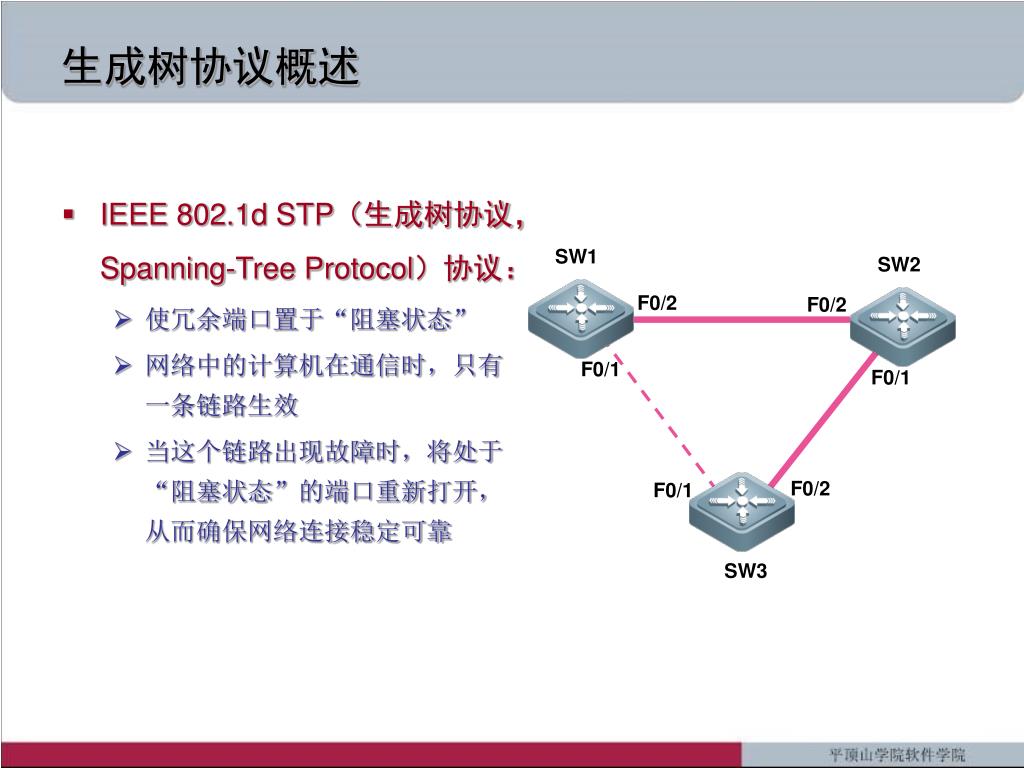 生成树协议概述

▪ IEEE 802.1d STP（生成树协议，Spanning-Tree Protocol）协议：

➢ 使冗余端口置于“阻塞状态”

➢ 网络中的计算机在通信时，只有一条链路生效

➢ 当这个链路出现故障时，将处于“阻塞状态”的端口重新打开，从而确保网络连接稳定可靠

SW1
SW2
F0/2
F0/2
F0/1
F0/1
F0/1
F0/2
SW3

平顶山学院软件学院